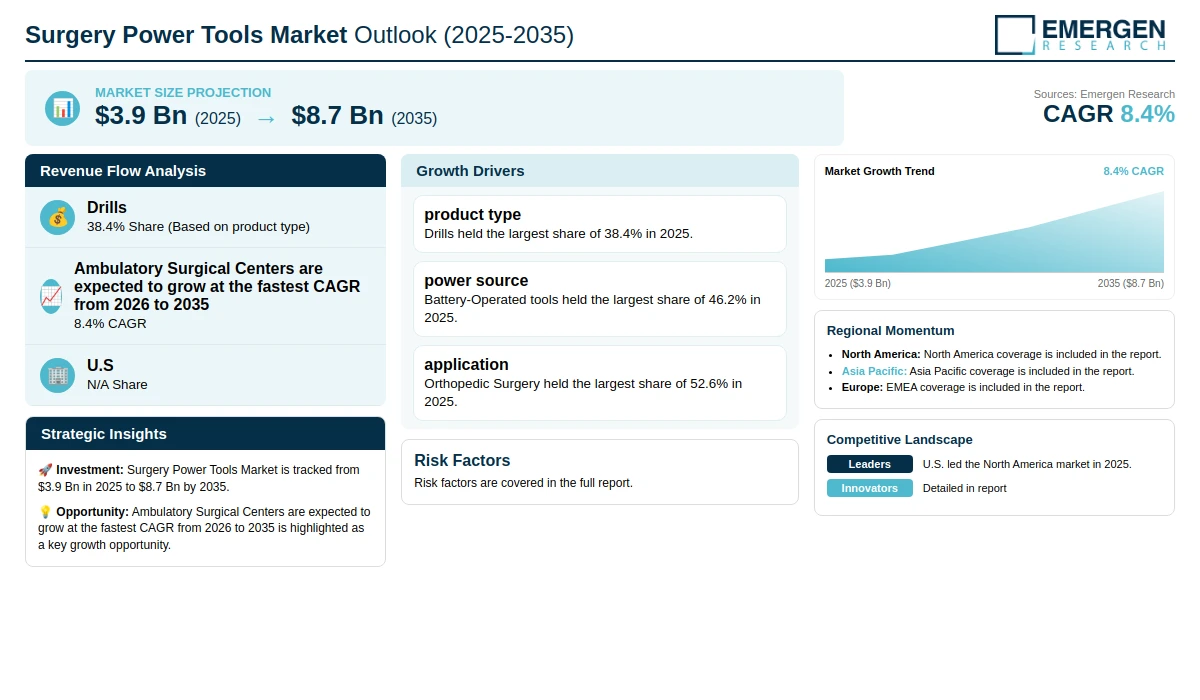 Surgery Power Tools Market Outlook (2025-2035)

EMERGEN RESEARCH

MARKET SIZE PROJECTION
$3.9 Bn (2025) → $8.7 Bn (2035)

Sources: Emergen Research
CAGR 8.4%

Revenue Flow Analysis

Drills
38.4% Share (Based on product type)

Ambulatory Surgical Centers are expected to grow at the fastest CAGR from 2026 to 2035
8.4% CAGR

U.S
N/A Share

Strategic Insights

🚀 Investment: Surgery Power Tools Market is tracked from $3.9 Bn in 2025 to $8.7 Bn by 2035.

💡 Opportunity: Ambulatory Surgical Centers are expected to grow at the fastest CAGR from 2026 to 2035 is highlighted as a key growth opportunity.

Growth Drivers

product type
Drills held the largest share of 38.4% in 2025.

power source
Battery-Operated tools held the largest share of 46.2% in 2025.

application
Orthopedic Surgery held the largest share of 52.6% in 2025.

Risk Factors
Risk factors are covered in the full report.

Market Growth Trend
8.4% CAGR
2025 ($3.9 Bn)
2035 ($8.7 Bn)

Regional Momentum
• North America: North America coverage is included in the report.
• Asia Pacific: Asia Pacific coverage is included in the report.
• Europe: EMEA coverage is included in the report.

Competitive Landscape
Leaders U.S. led the North America market in 2025.
Innovators Detailed in report